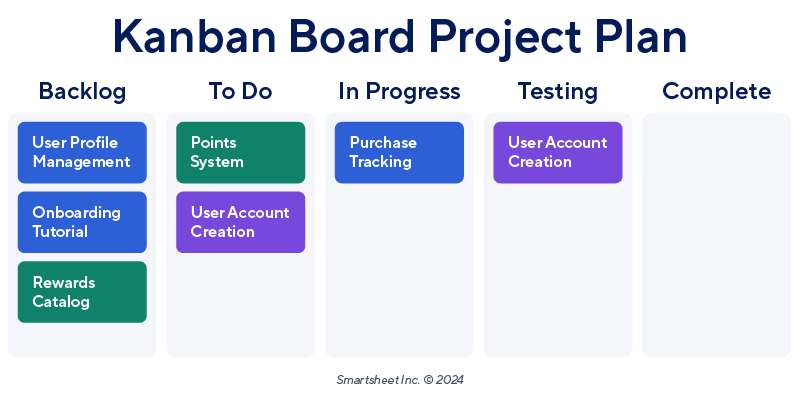 Kanban Board Project Plan

Backlog

User Profile Management

Onboarding Tutorial

Rewards Catalog

To Do

Points System

User Account Creation

In Progress

Purchase Tracking

Testing

User Account Creation

Complete

Smartsheet Inc. © 2024